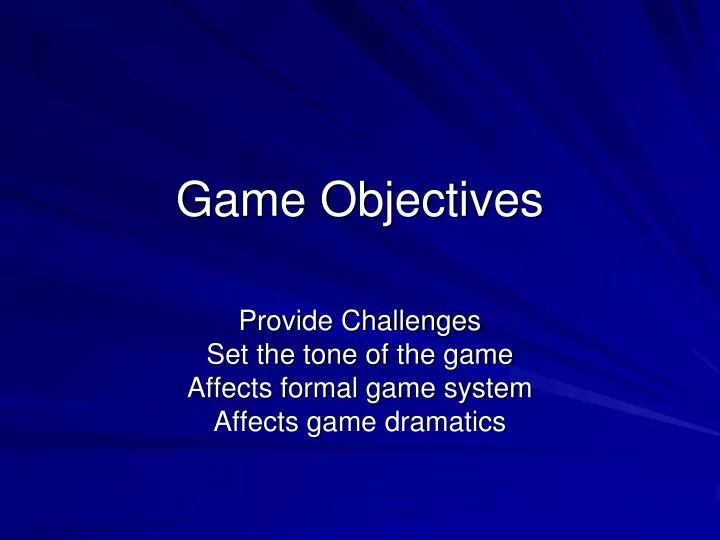 Game Objectives

Provide Challenges
Set the tone of the game
Affects formal game system
Affects game dramatics